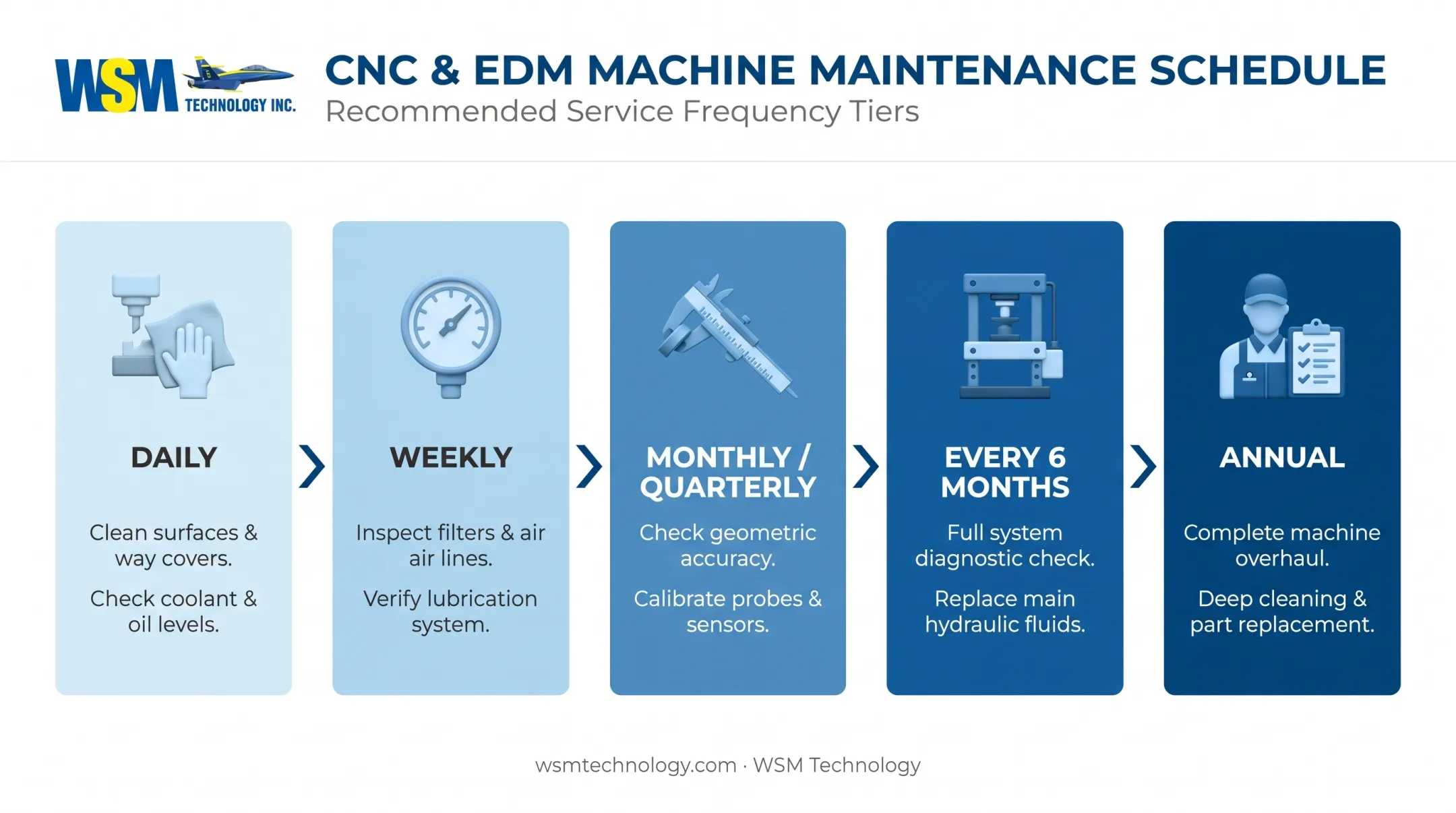 WSM TECHNOLOGY INC.

CNC & EDM MACHINE MAINTENANCE SCHEDULE
Recommended Service Frequency Tiers

DAILY

Clean surfaces & way covers.

Check coolant & oil levels.

WEEKLY

Inspect filters & air air lines.

Verify lubrication system.

MONTHLY / QUARTERLY

Check geometric accuracy.

Calibrate probes & sensors.

EVERY 6 MONTHS

Full system diagnostic check.

Replace main hydraulic fluids.

ANNUAL

Complete machine overhaul.

Deep cleaning & part replacement.

wsmtechnology.com · WSM Technology